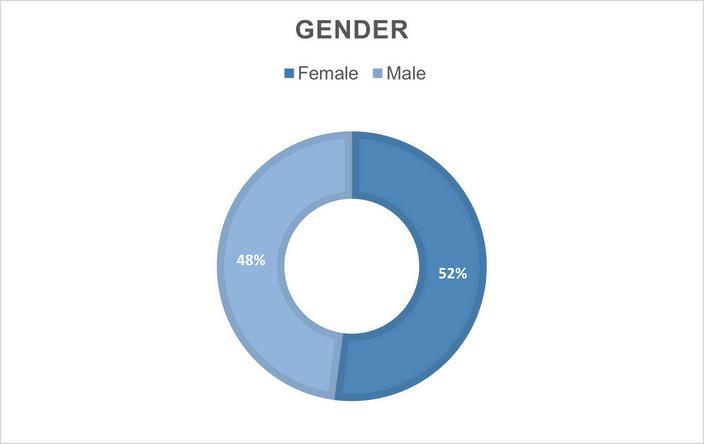 GENDER

Female Male

48%

52%